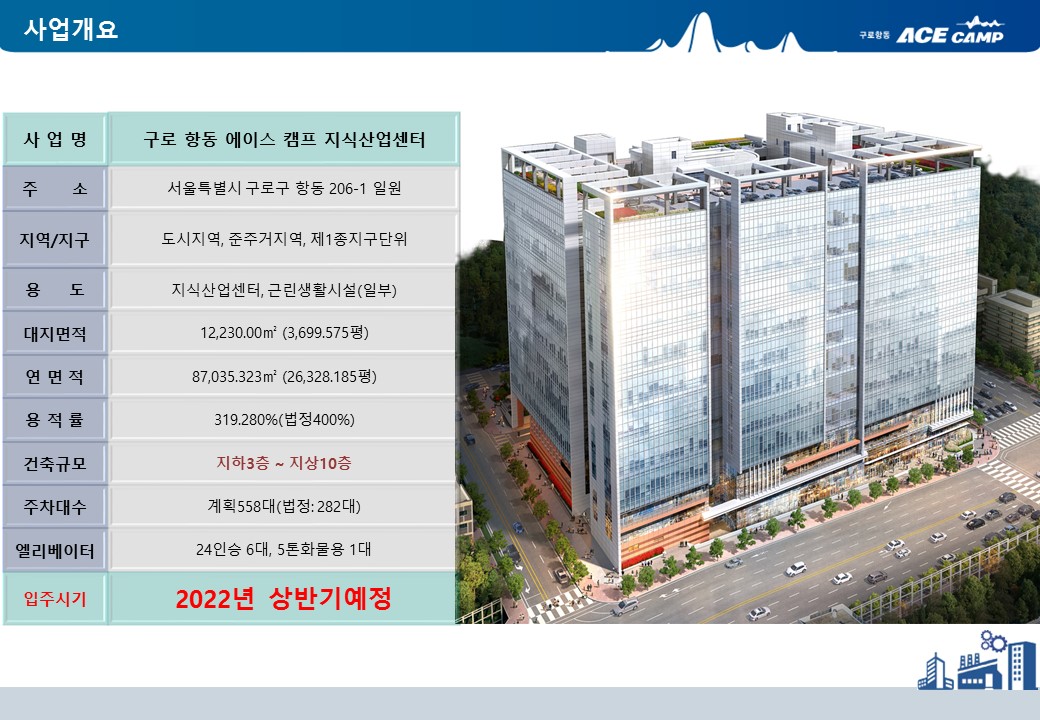 사업개요

구로항동 ACE CAMP

| 사 업 명 | 구로 항동 에이스 캠프 지식산업센터 |
|---|---|
| 주 소 | 서울특별시 구로구 항동 206-1 일원 |
| 지역/지구 | 도시지역, 준주거지역, 제1종지구단위 |
| 용 도 | 지식산업센터, 근린생활시설(일부) |
| 대지면적 | 12,230.00㎡ (3,699.575평) |
| 연 면 적 | 87,035.323㎡ (26,328.185평) |
| 용 적 률 | 319.280%(법정400%) |
| 건축규모 | 지하3층 ~ 지상10층 |
| 주차대수 | 계획558대(법정: 282대) |
| 엘리베이터 | 24인승 6대, 5톤화물용 1대 |
| 입주시기 | 2022년 상반기예정 |